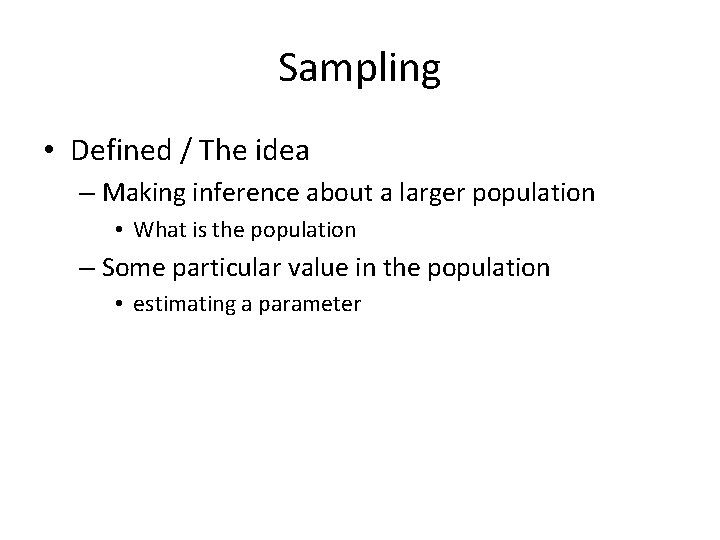 Sampling

• Defined / The idea

– Making inference about a larger population

• What is the population

– Some particular value in the population

• estimating a parameter